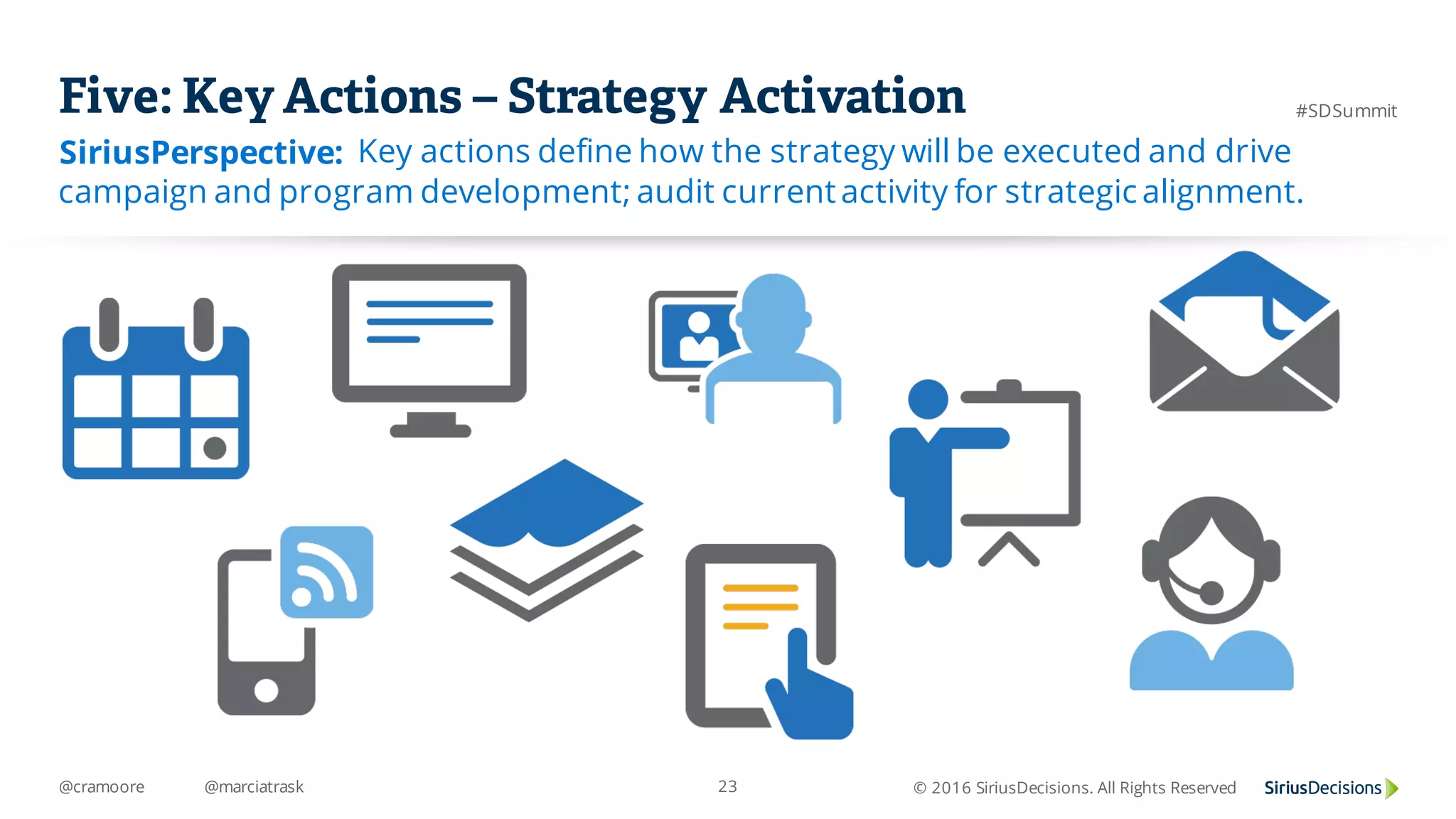 Five: Key Actions – Strategy Activation

#SDSummit

SiriusPerspective: Key actions define how the strategy will be executed and drive campaign and program development; audit current activity for strategic alignment.

@cramoore @marciatrask 23 © 2016 SiriusDecisions. All Rights Reserved SiriusDecisions